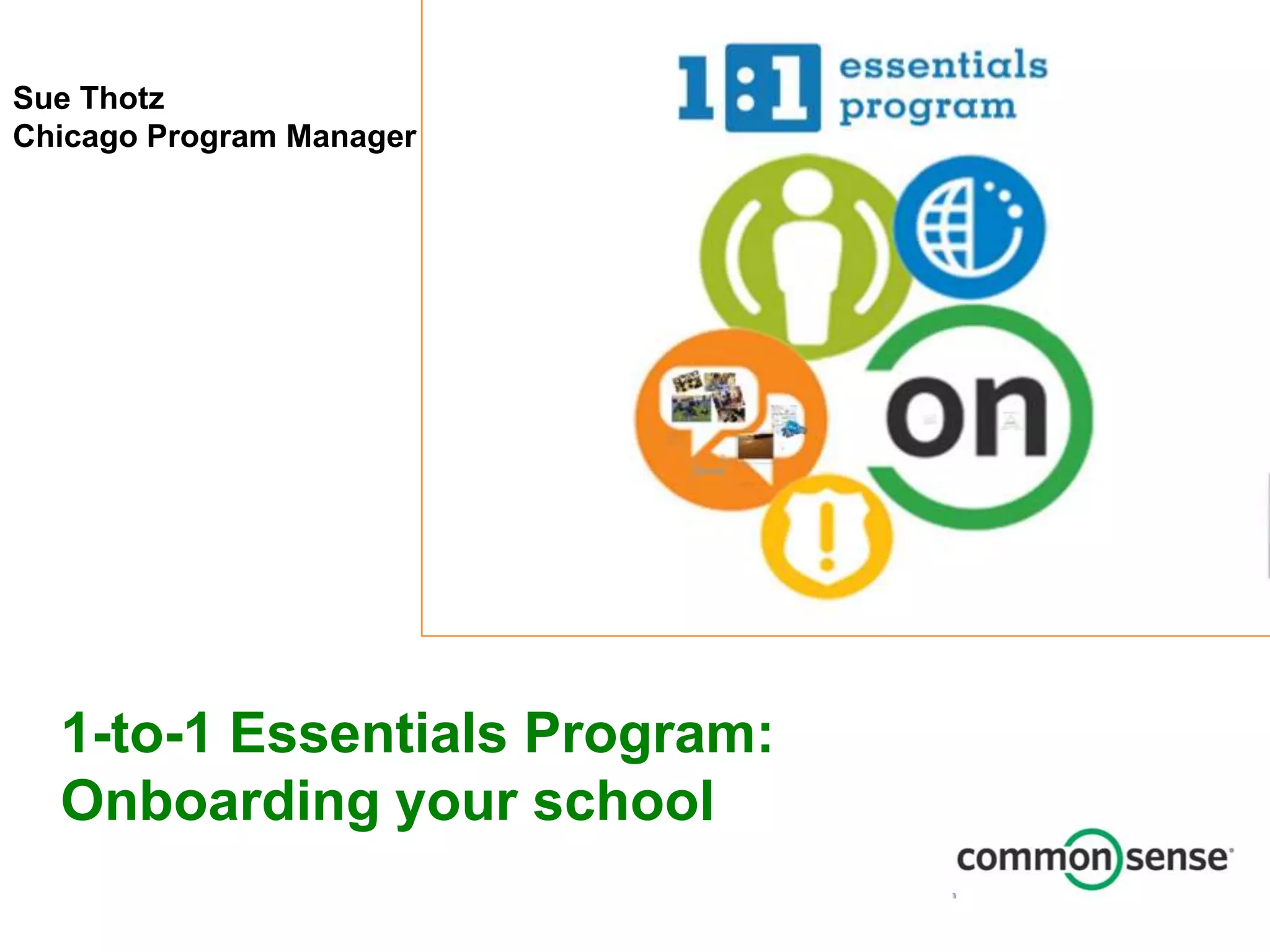 Sue Thotz
Chicago Program Manager

1:1 essentials program

on

1-to-1 Essentials Program:
Onboarding your school

common sense